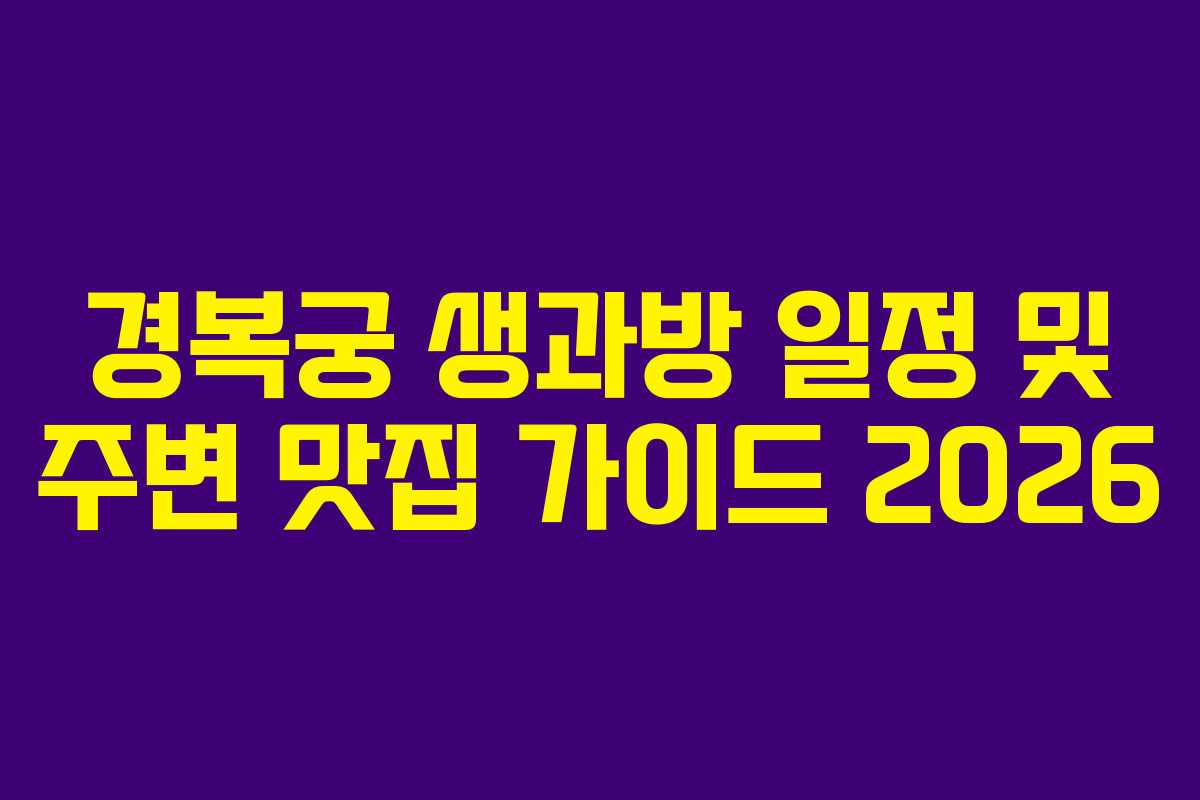 경복궁 생과방 일정 및 주변 맛집 가이드 2026